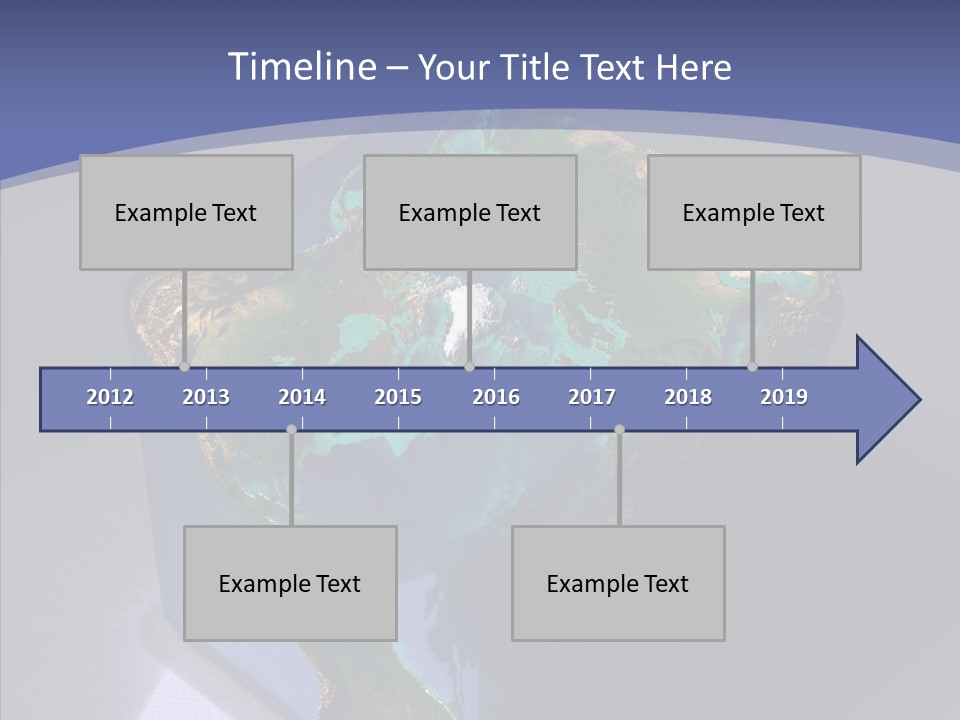 Timeline – Your Title Text Here

Example Text

Example Text

Example Text

2012 2013 2014 2015 2016 2017 2018 2019

Example Text

Example Text